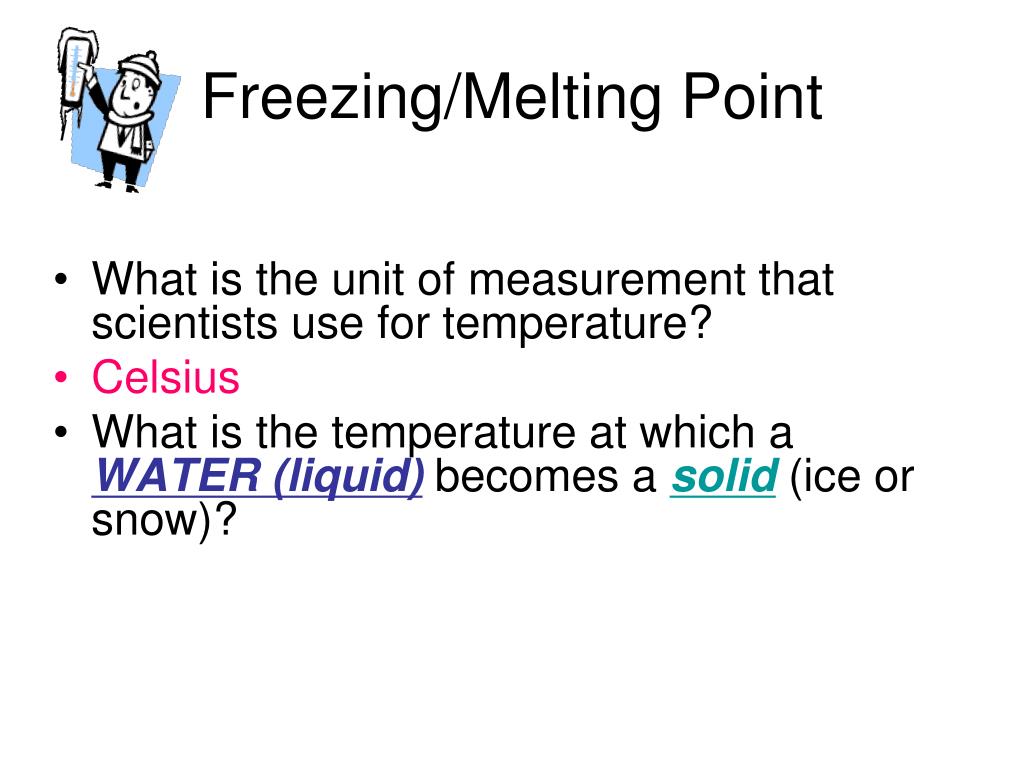 Freezing/Melting Point

• What is the unit of measurement that scientists use for temperature?
• Celsius
• What is the temperature at which a WATER (liquid) becomes a solid (ice or snow)?